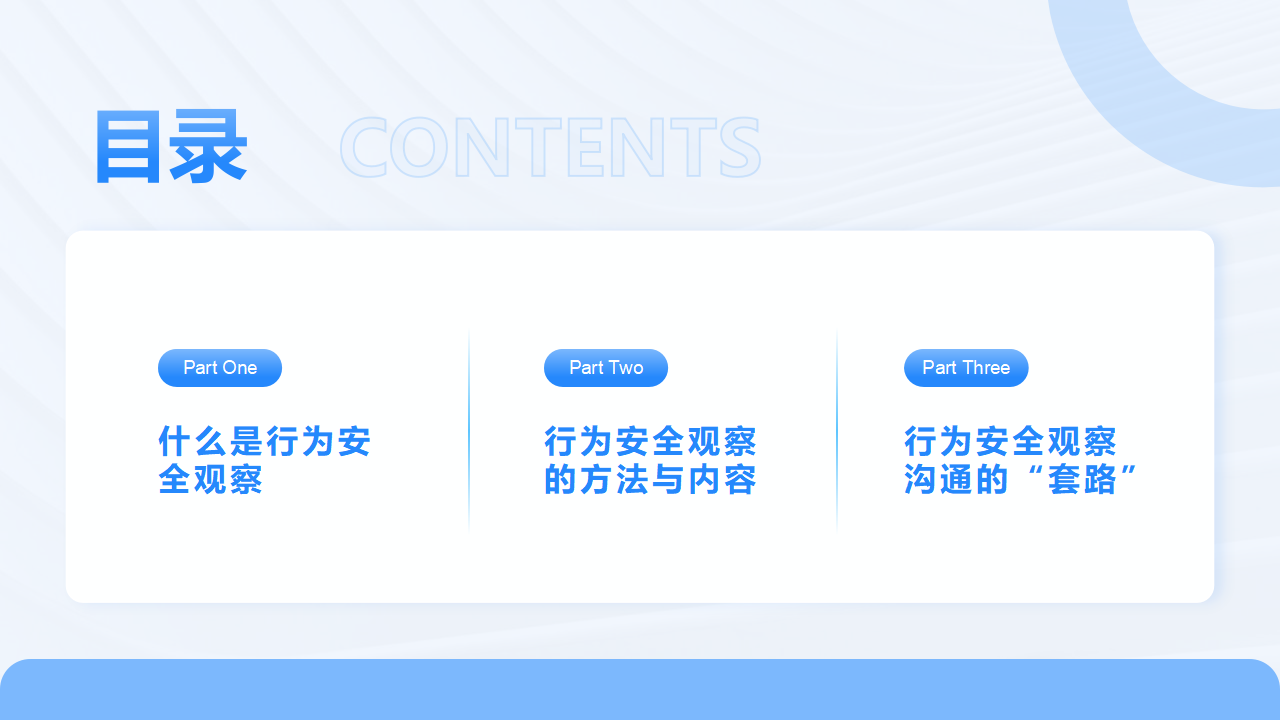 目录 CONTENTS

Part One

什么是行为安全观察

Part Two

行为安全观察的方法与内容

Part Three

行为安全观察沟通的“套路”